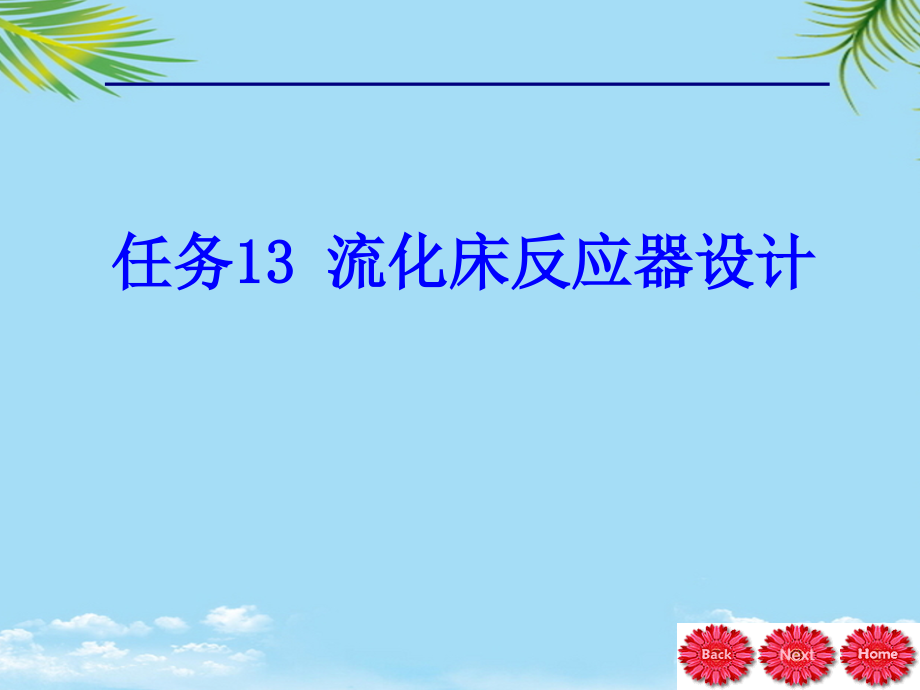 任务13 流化床反应器设计

Back Next Home